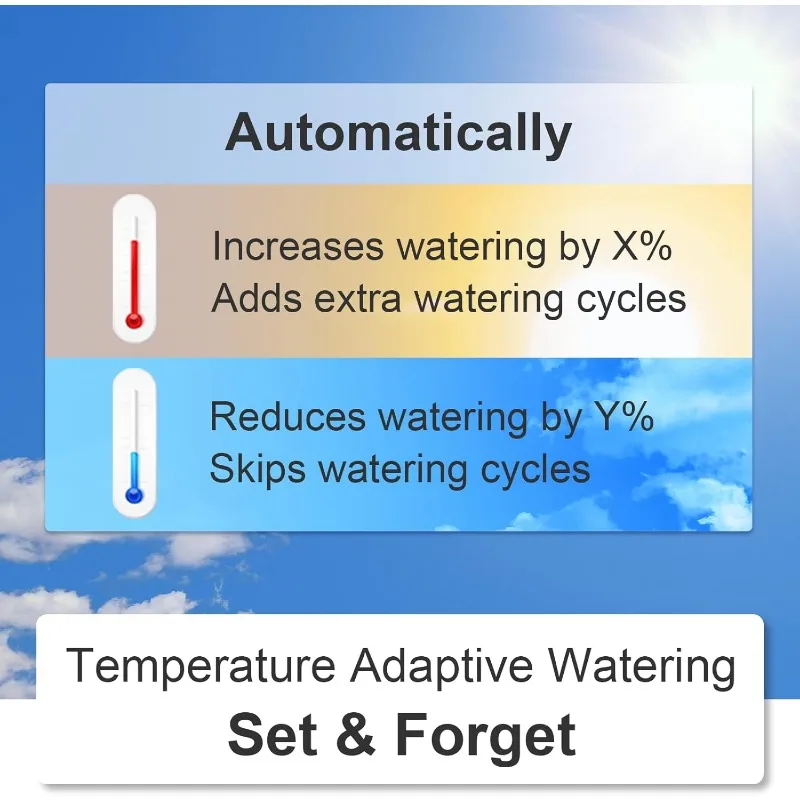 Automatically

Increases watering by X%
Adds extra watering cycles

Reduces watering by Y%
Skips watering cycles

Temperature Adaptive Watering
Set & Forget